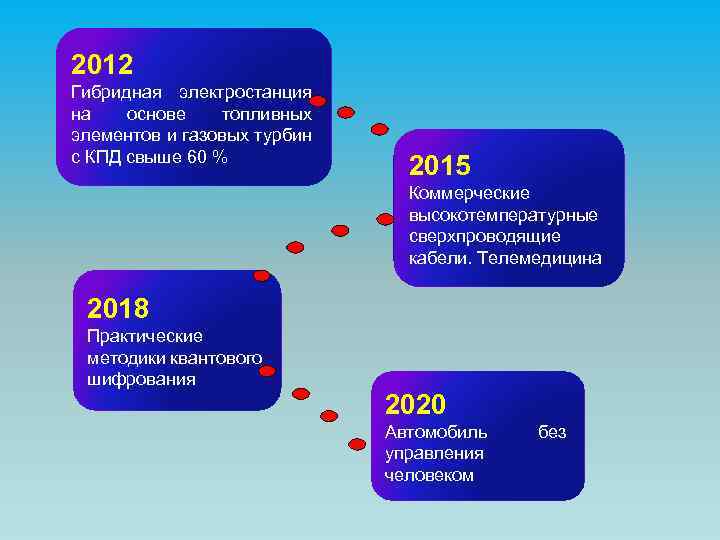 2012
Гибридная электростанция на основе топливных элементов и газовых турбин с КПД свыше 60 %

2015
Коммерческие высокотемпературные сверхпроводящие кабели. Телемедицина

2018
Практические методики квантового шифрования

2020
Автомобиль без управления человеком